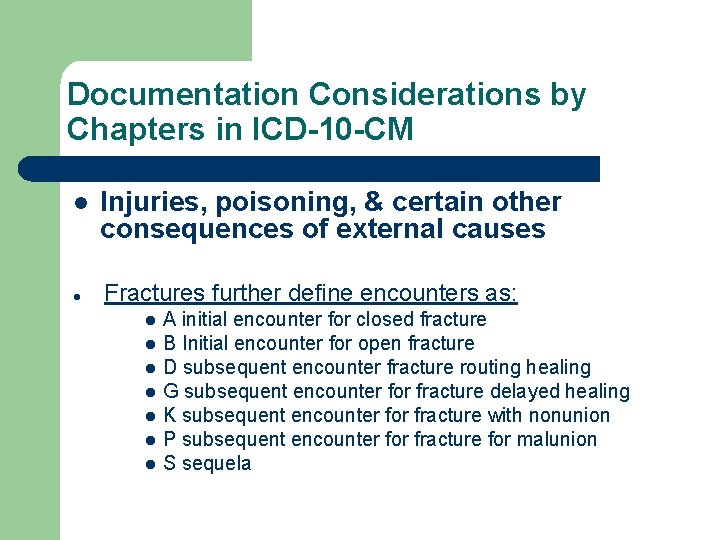 Documentation Considerations by Chapters in ICD-10-CM

- Injuries, poisoning, & certain other consequences of external causes

- Fractures further define encounters as:
  - A initial encounter for closed fracture
  - B Initial encounter for open fracture
  - D subsequent encounter fracture routing healing
  - G subsequent encounter for fracture delayed healing
  - K subsequent encounter for fracture with nonunion
  - P subsequent encounter for fracture for malunion
  - S sequela